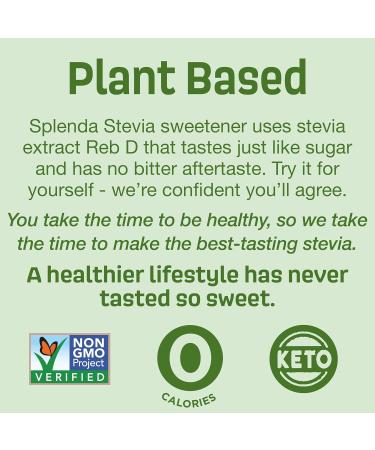 Plant Based

Splenda Stevia sweetener uses stevia extract Reb D that tastes just like sugar and has no bitter aftertaste. Try it for yourself - we're confident you'll agree.

You take the time to be healthy, so we take the time to make the best-tasting stevia.

A healthier lifestyle has never tasted so sweet.

NON GMO Project VERIFIED

0 CALORIES

KETO